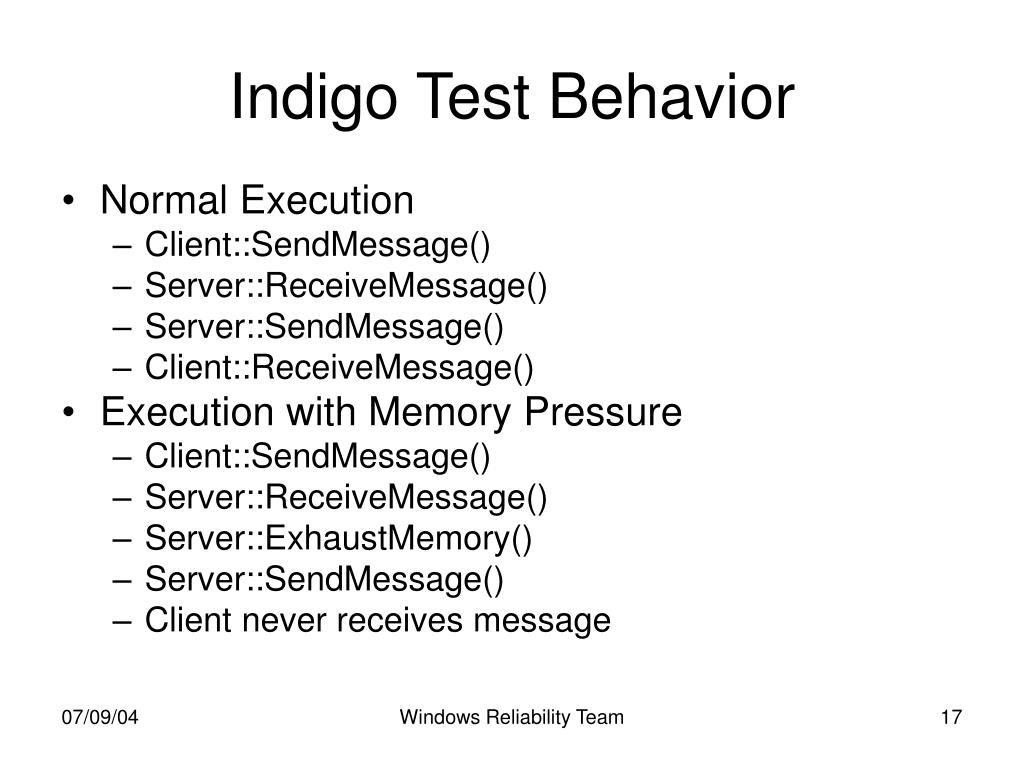 Indigo Test Behavior

• Normal Execution
– Client::SendMessage()
– Server::ReceiveMessage()
– Server::SendMessage()
– Client::ReceiveMessage()
• Execution with Memory Pressure
– Client::SendMessage()
– Server::ReceiveMessage()
– Server::ExhaustMemory()
– Server::SendMessage()
– Client never receives message

07/09/04

Windows Reliability Team

17